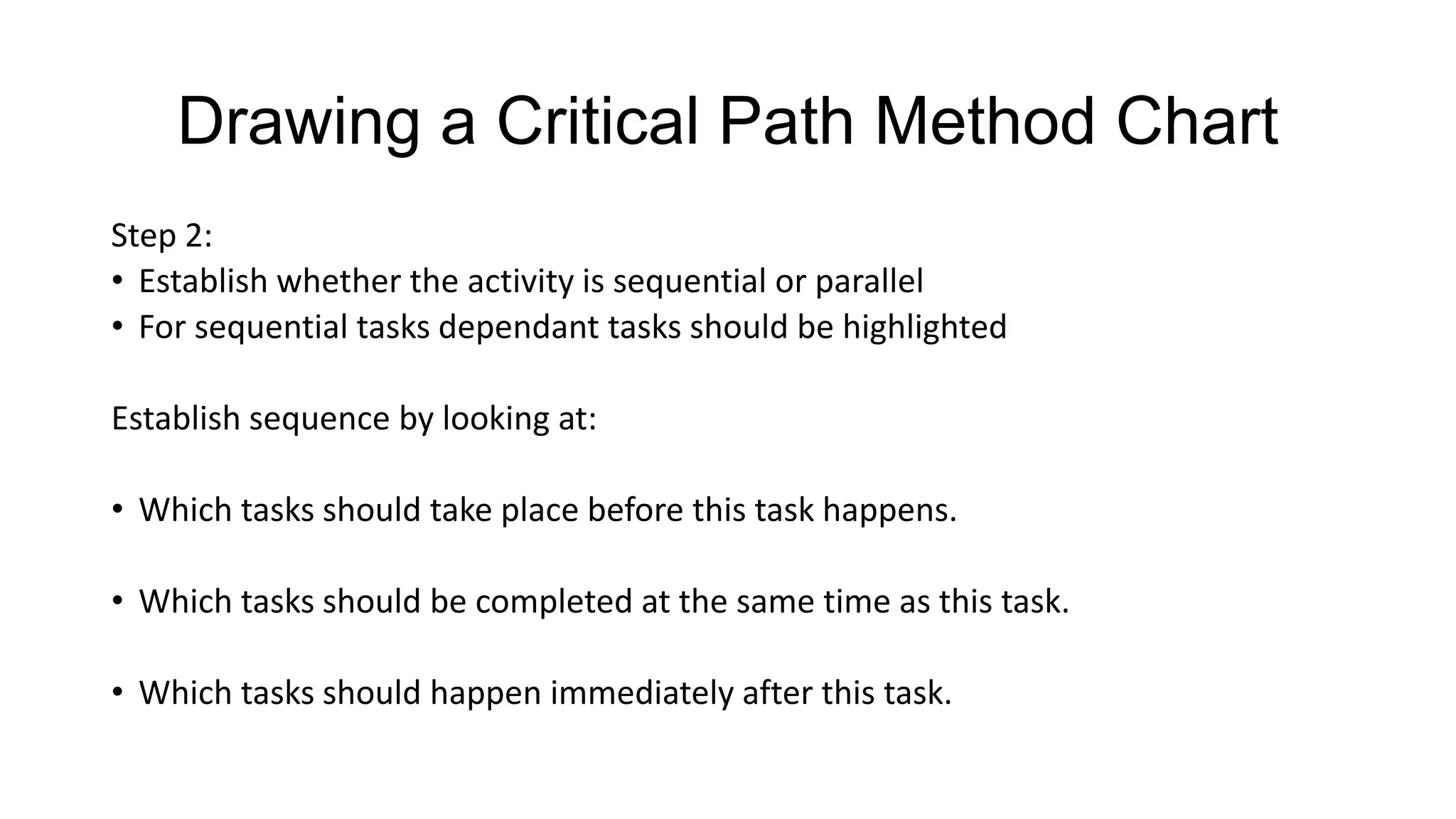 Drawing a Critical Path Method Chart

Step 2:
• Establish whether the activity is sequential or parallel
• For sequential tasks dependant tasks should be highlighted

Establish sequence by looking at:

• Which tasks should take place before this task happens.

• Which tasks should be completed at the same time as this task.

• Which tasks should happen immediately after this task.